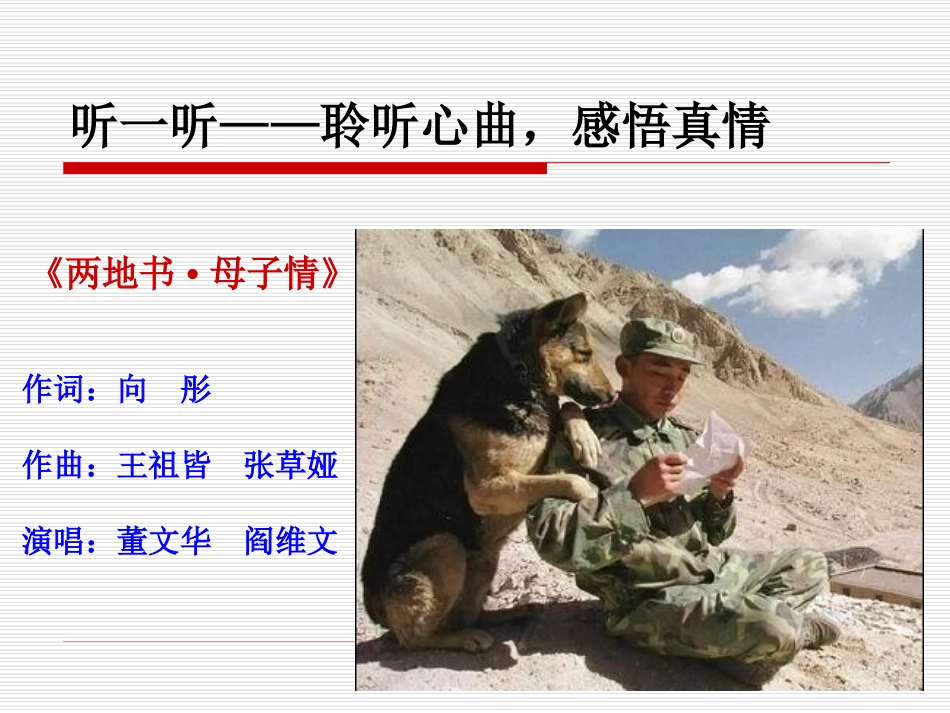 听一听——聆听心曲，感悟真情

《两地书·母子情》

作词：向　彤

作曲：王祖皆　张草娅

演唱：董文华　阎维文